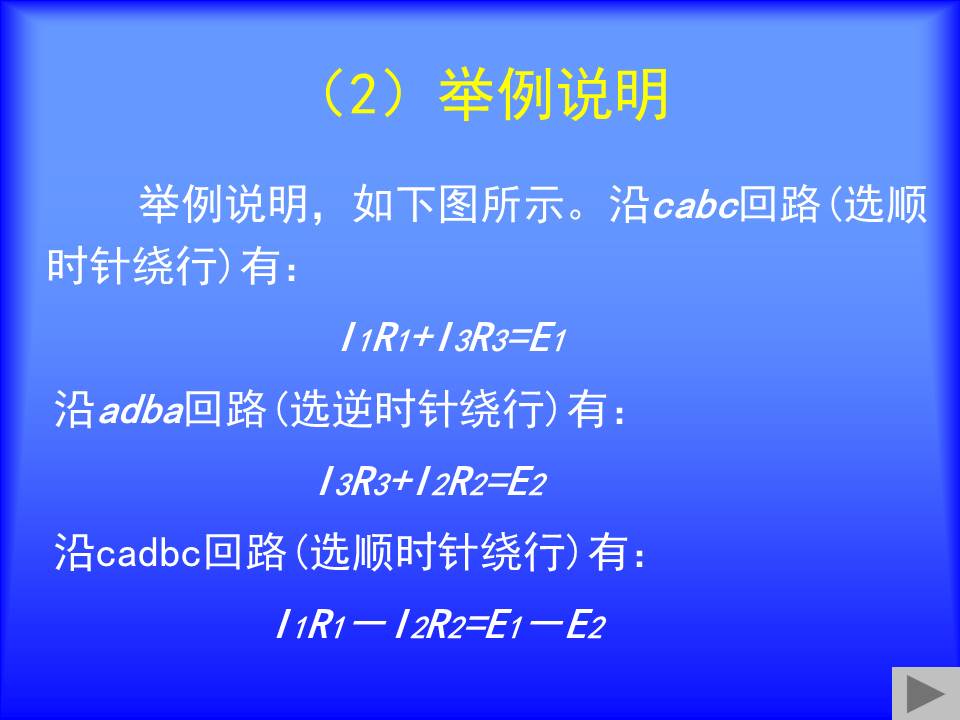 （2）举例说明

举例说明，如下图所示。沿cabc回路(选顺时针绕行)有：

$I_1R_1+I_3R_3=E_1$

沿adba回路(选逆时针绕行)有：

$I_3R_3+I_2R_2=E_2$

沿cadbc回路(选顺时针绕行)有：

$I_1R_1-I_2R_2=E_1-E_2$